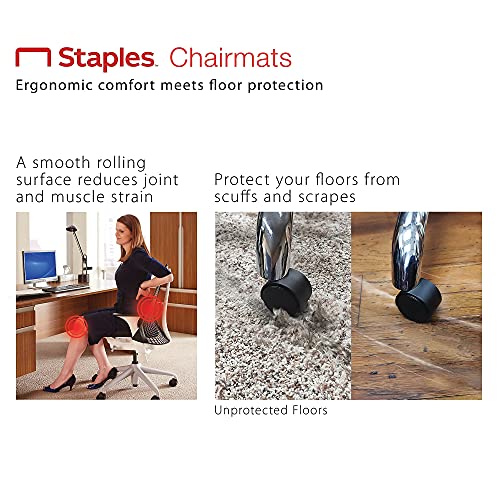 Staples. Chairmats
Ergonomic comfort meets floor protection

A smooth rolling surface reduces joint and muscle strain

Protect your floors from scuffs and scrapes

Unprotected Floors